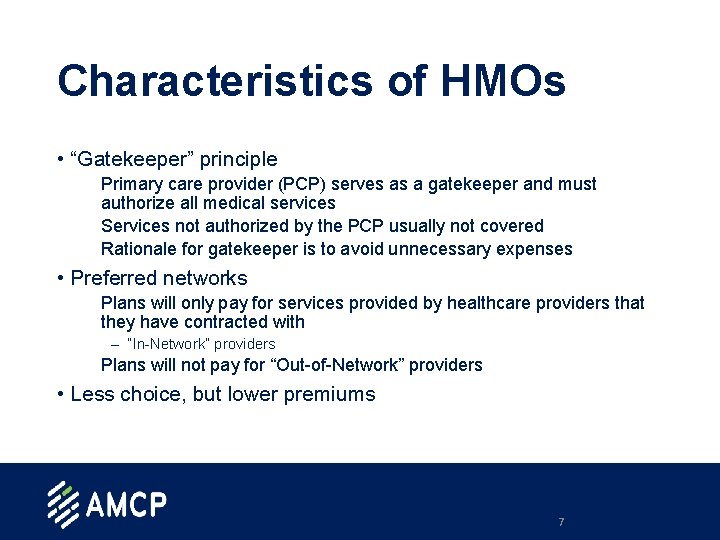 Characteristics of HMOs

• “Gatekeeper” principle

Primary care provider (PCP) serves as a gatekeeper and must authorize all medical services

Services not authorized by the PCP usually not covered

Rationale for gatekeeper is to avoid unnecessary expenses

• Preferred networks

Plans will only pay for services provided by healthcare providers that they have contracted with

– "In-Network" providers

Plans will not pay for “Out-of-Network” providers

• Less choice, but lower premiums

AMCP

7